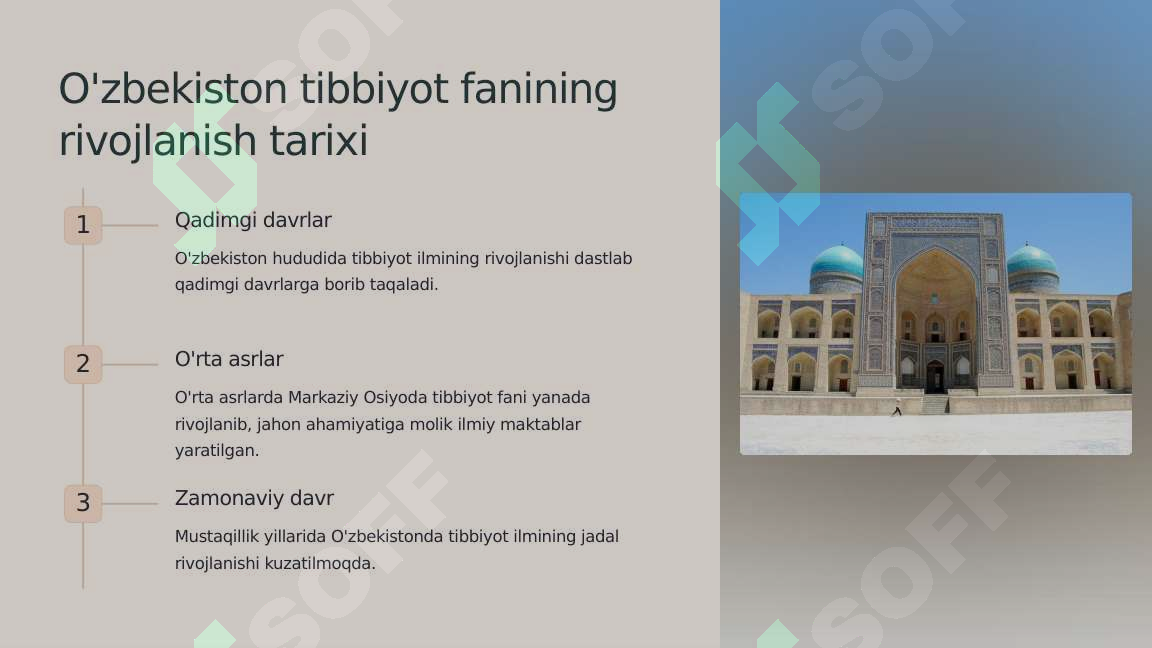 O'zbekiston tibbiyot fanining rivojlanish tarixi

1

Qadimgi davrlar

O'zbekiston hududida tibbiyot ilmining rivojlanishi dastlab qadimgi davrlarga borib taqaladi.

2

O'rta asrlar

O'rta asrlarda Markaziy Osiyoda tibbiyot fani yanada rivojlanib, jahon ahamiyatiga molik ilmiy maktablar yaratilgan.

3

Zamonaviy davr

Mustaqillik yillarida O'zbekistonda tibbiyot ilmining jadal rivojlanishi kuzatilmoqda.

SOFF SOFF SOFF SOFF